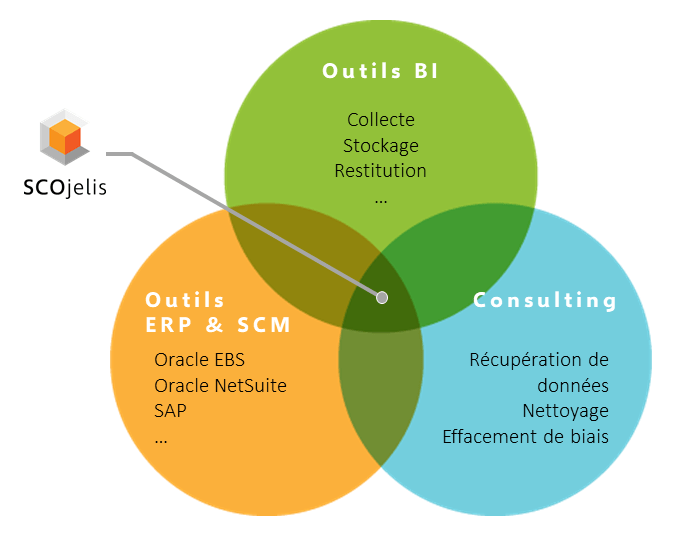 SCOjelis

Outils BI

Collecte
Stockage
Restitution
...

Outils
ERP & SCM

Oracle EBS
Oracle NetSuite
SAP
...

Consulting

Récupération de données
Nettoyage
Effacement de biais